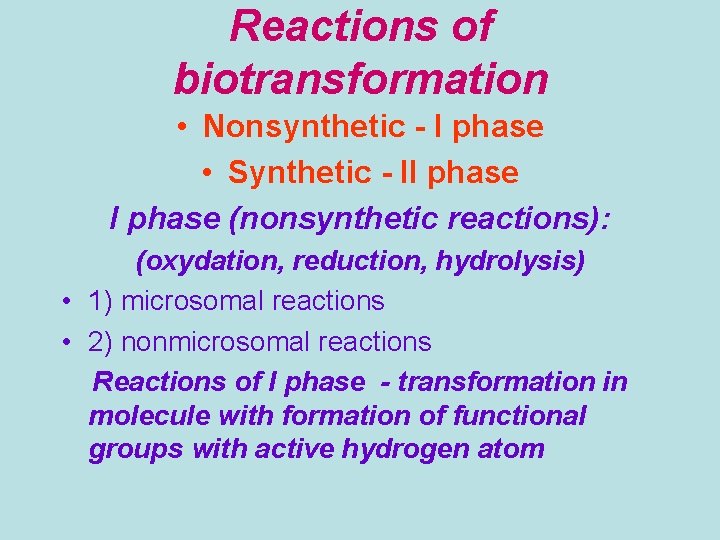 Reactions of biotransformation

• Nonsynthetic - I phase

• Synthetic - II phase

I phase (nonsynthetic reactions):

(oxydation, reduction, hydrolysis)

• 1) microsomal reactions

• 2) nonmicrosomal reactions

Reactions of I phase - transformation in molecule with formation of functional groups with active hydrogen atom